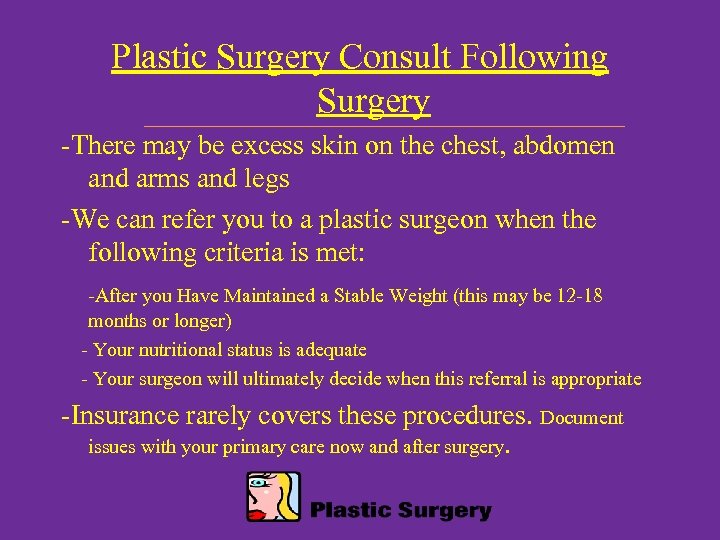 Plastic Surgery Consult Following Surgery

-There may be excess skin on the chest, abdomen and arms and legs

-We can refer you to a plastic surgeon when the following criteria is met:

-After you Have Maintained a Stable Weight (this may be 12-18 months or longer)

- Your nutritional status is adequate

- Your surgeon will ultimately decide when this referral is appropriate

-Insurance rarely covers these procedures. Document issues with your primary care now and after surgery.

Plastic Surgery